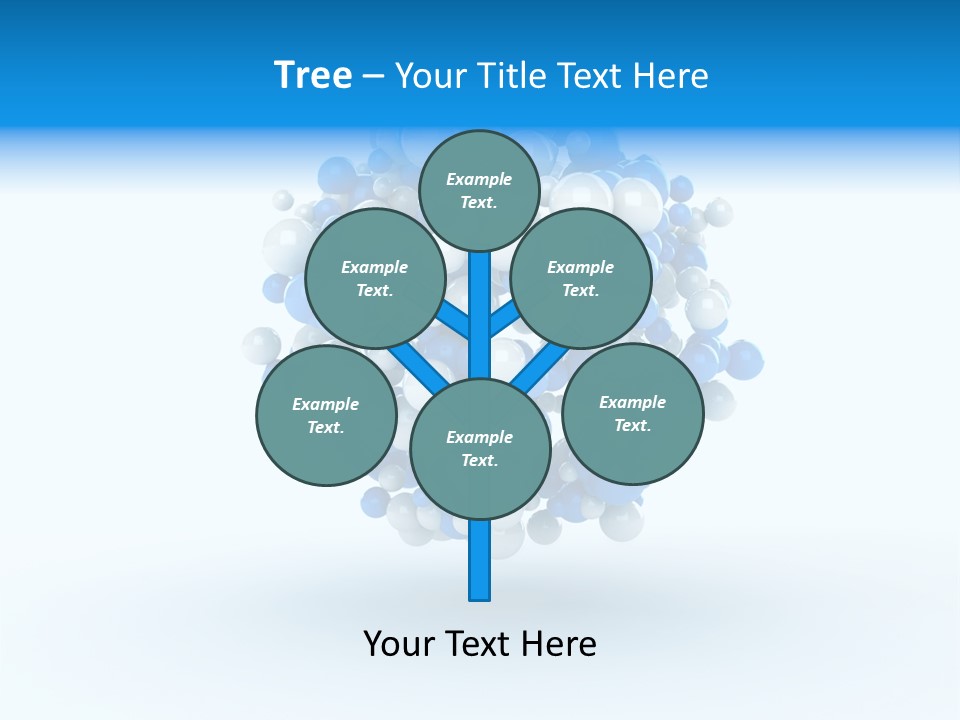 Tree – Your Title Text Here

Example Text.

Example Text.

Example Text.

Example Text.

Example Text.

Example Text.

Your Text Here